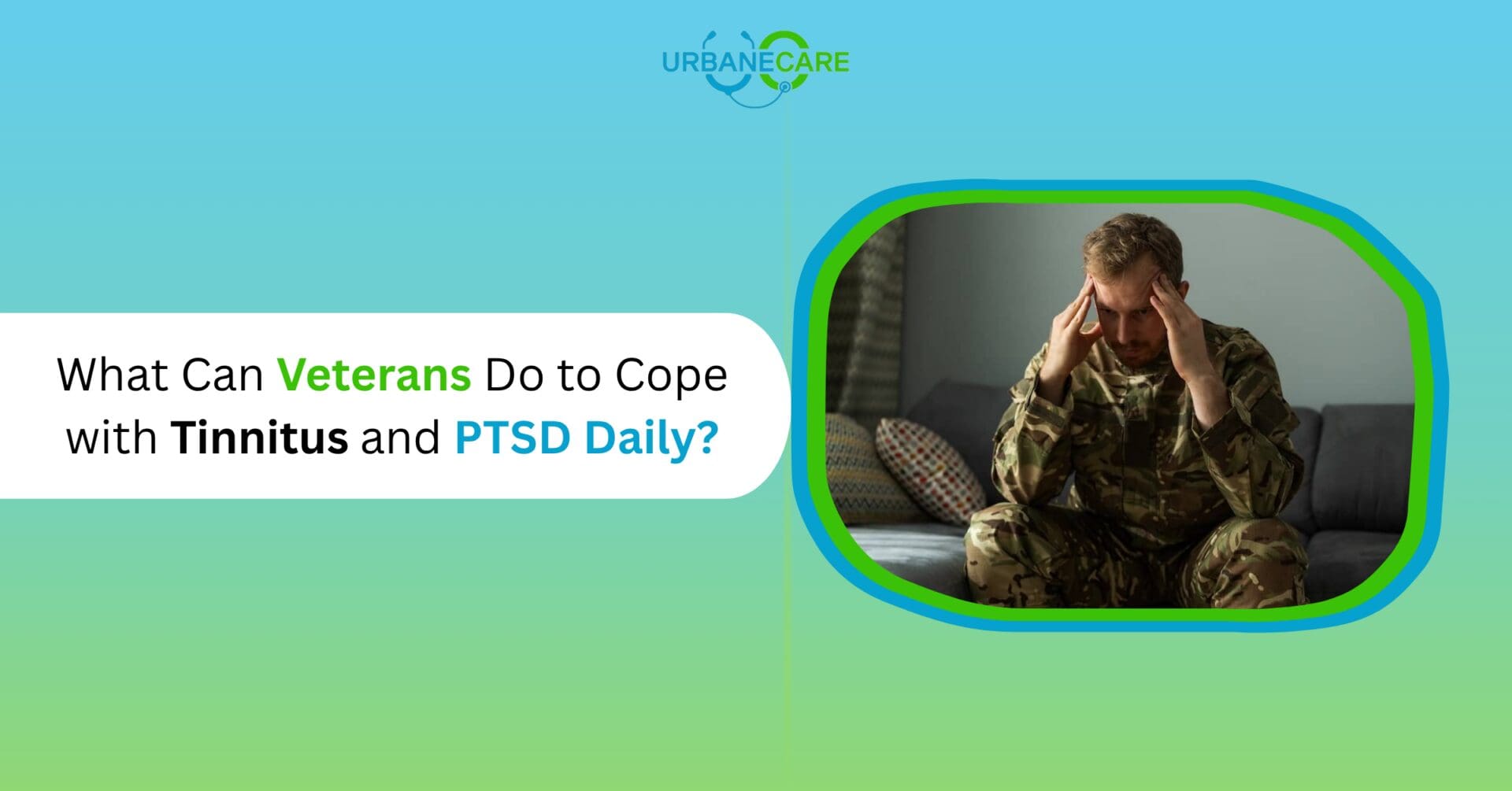 URBANECARE

What Can Veterans Do to Cope with Tinnitus and PTSD Daily?